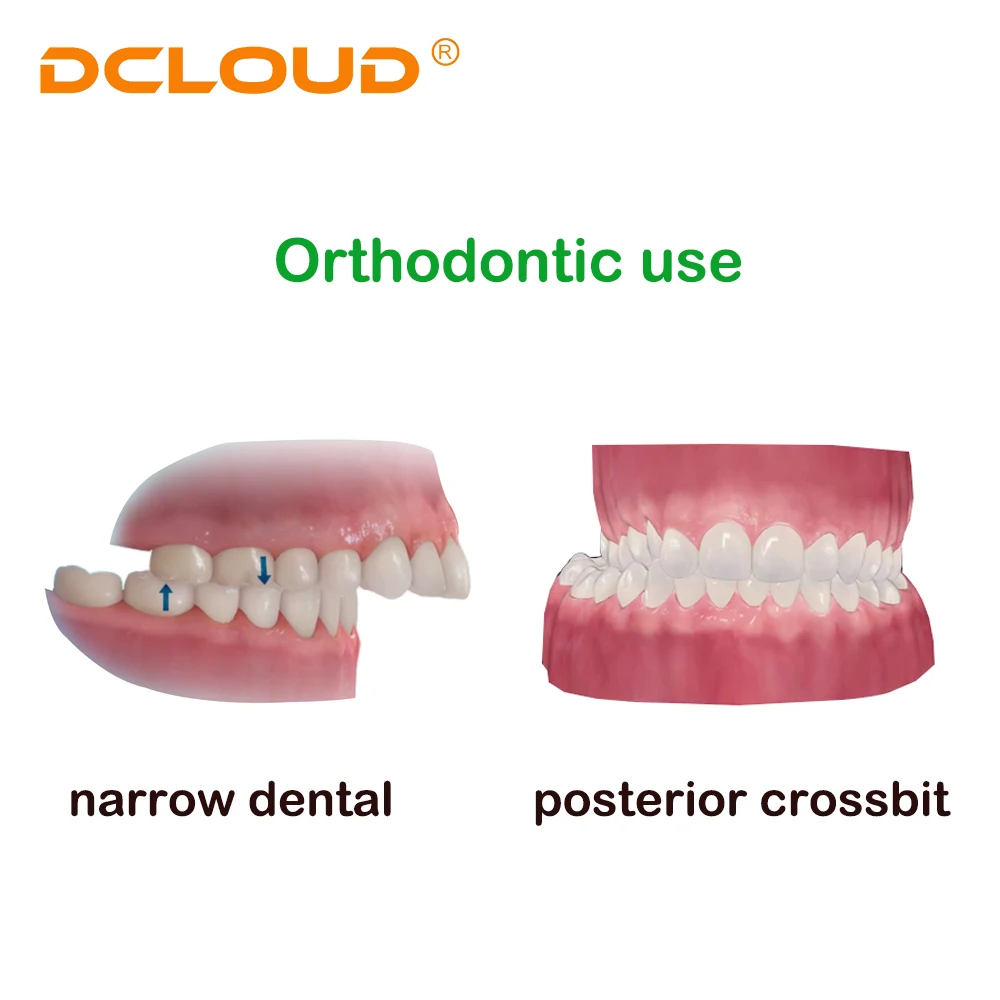 DCLOUD®

Orthodontic use

narrow dental

posterior crossbit